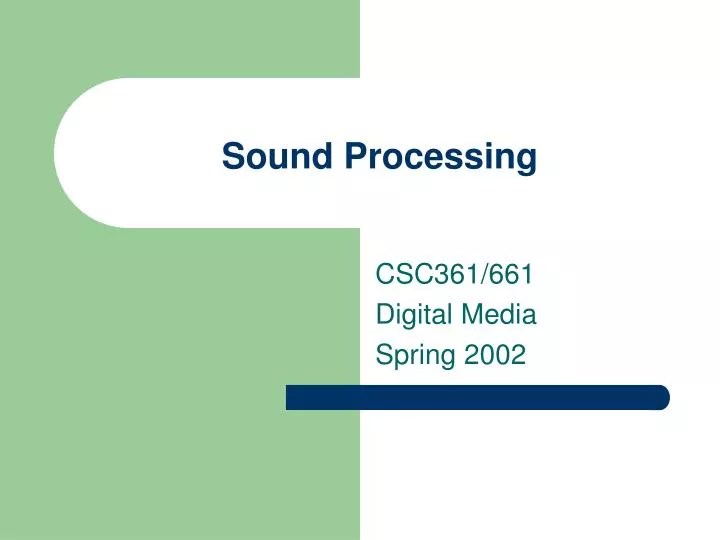 Sound Processing

CSC361/661
Digital Media
Spring 2002